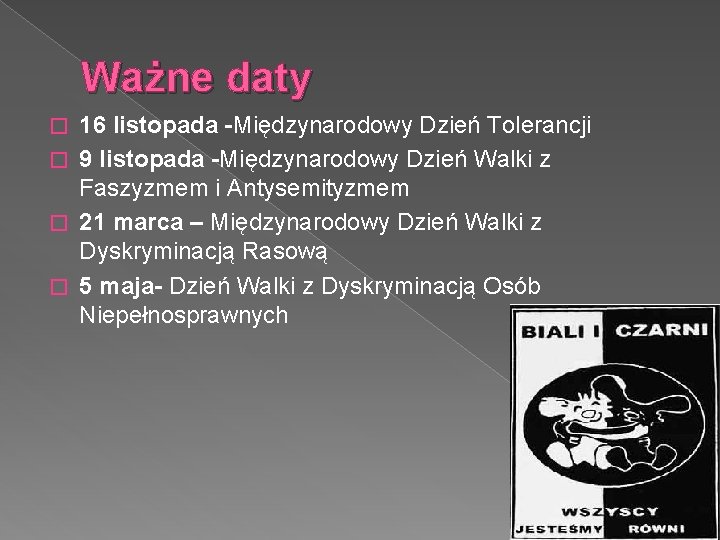 Ważne daty

16 listopada -Międzynarodowy Dzień Tolerancji

9 listopada -Międzynarodowy Dzień Walki z Faszyzmem i Antysemityzmem

21 marca – Międzynarodowy Dzień Walki z Dyskryminacją Rasową

5 maja- Dzień Walki z Dyskryminacją Osób Niepełnosprawnych

BIALI I CZARNI

WSZYSCY JESTEŚMY RÓWNI